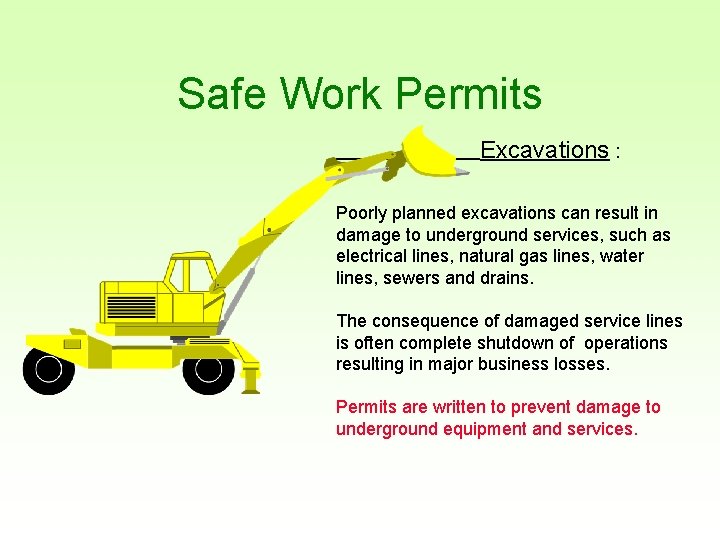 Safe Work Permits

Excavations :

Poorly planned excavations can result in damage to underground services, such as electrical lines, natural gas lines, water lines, sewers and drains.

The consequence of damaged service lines is often complete shutdown of operations resulting in major business losses.

Permits are written to prevent damage to underground equipment and services.